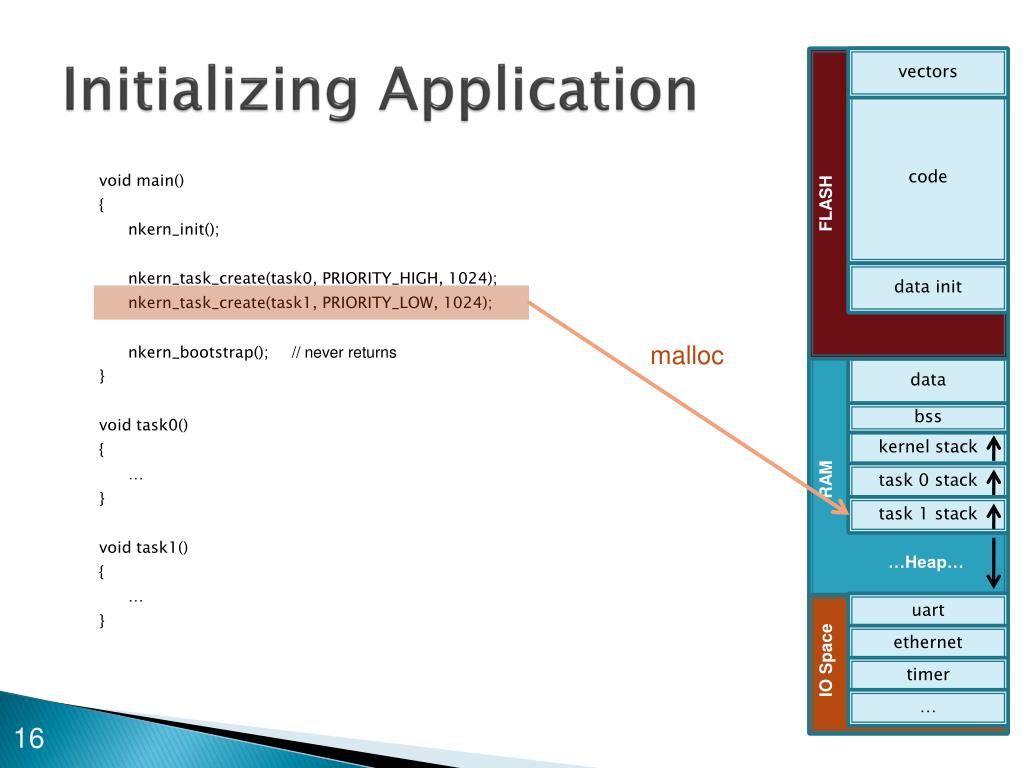 Initializing Application

void main()
{
nkern_init();

nkern_task_create(task0, PRIORITY_HIGH, 1024);
nkern_task_create(task1, PRIORITY_LOW, 1024);

nkern_bootstrap(); // never returns
}

void task0()
{
…
}

void task1()
{
…
}

malloc

FLASH
vectors
code
data init

RAM
data
bss
kernel stack
task 0 stack
task 1 stack
…Heap…

IO Space
uart
ethernet
timer
…

16